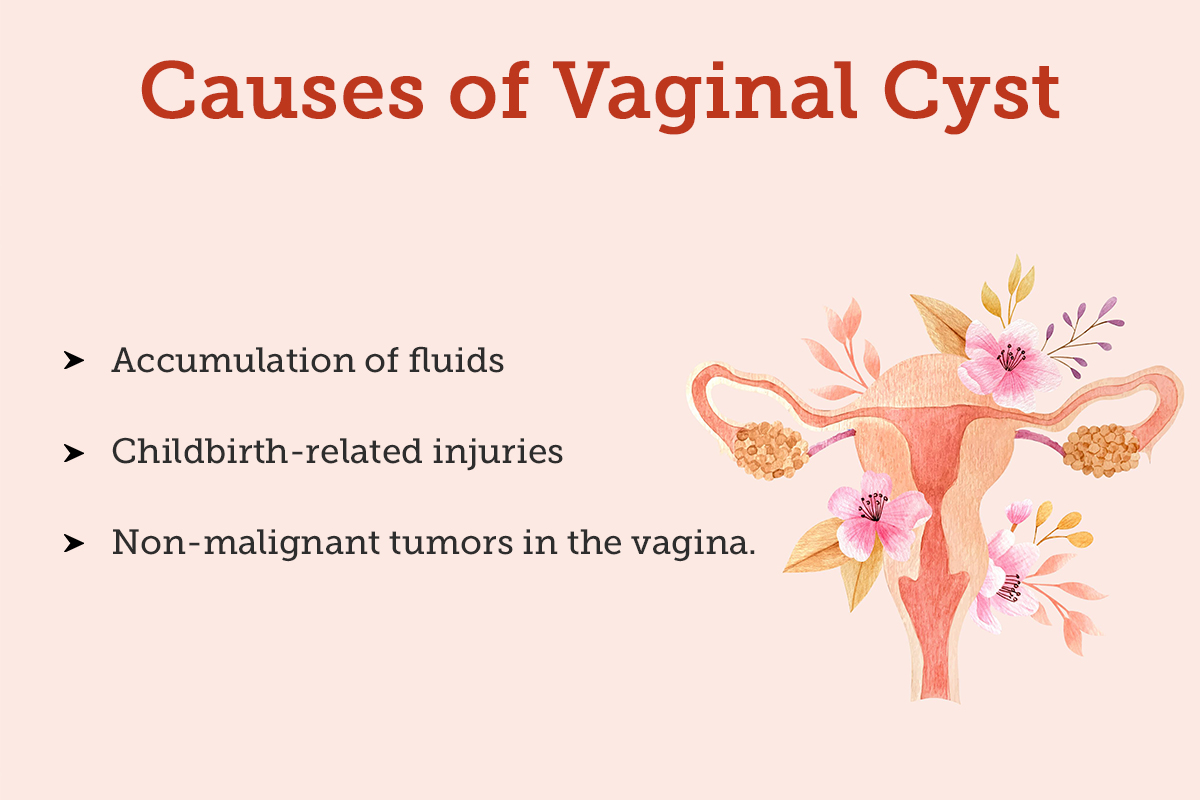 Causes of Vaginal Cyst

➤ Accumulation of fluids

➤ Childbirth-related injuries

➤ Non-malignant tumors in the vagina.